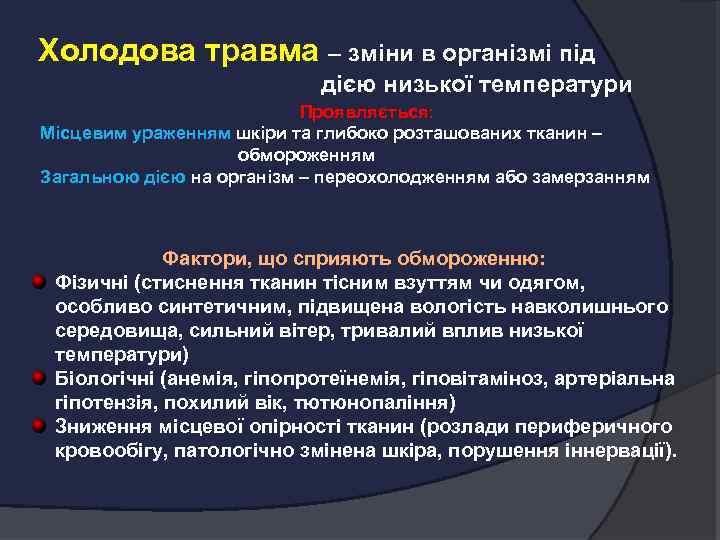 Холодова травма – зміни в організмі під дією низької температури

Проявляється:

Місцевим ураженням шкіри та глибоко розташованих тканин – обмороженням

Загальною дією на організм – переохолодженням або замерзанням

Фактори, що сприяють обмороженню:

Фізичні (стиснення тканин тісним взуттям чи одягом, особливо синтетичним, підвищена вологість навколишнього середовища, сильний вітер, тривалий вплив низької температури)

Біологічні (анемія, гіпопротеїнемія, гіповітаміноз, артеріальна гіпотензія, похилий вік, тютюнопаління)

Зниження місцевої опірності тканин (розлади периферичного кровообігу, патологічно змінена шкіра, порушення іннервації).